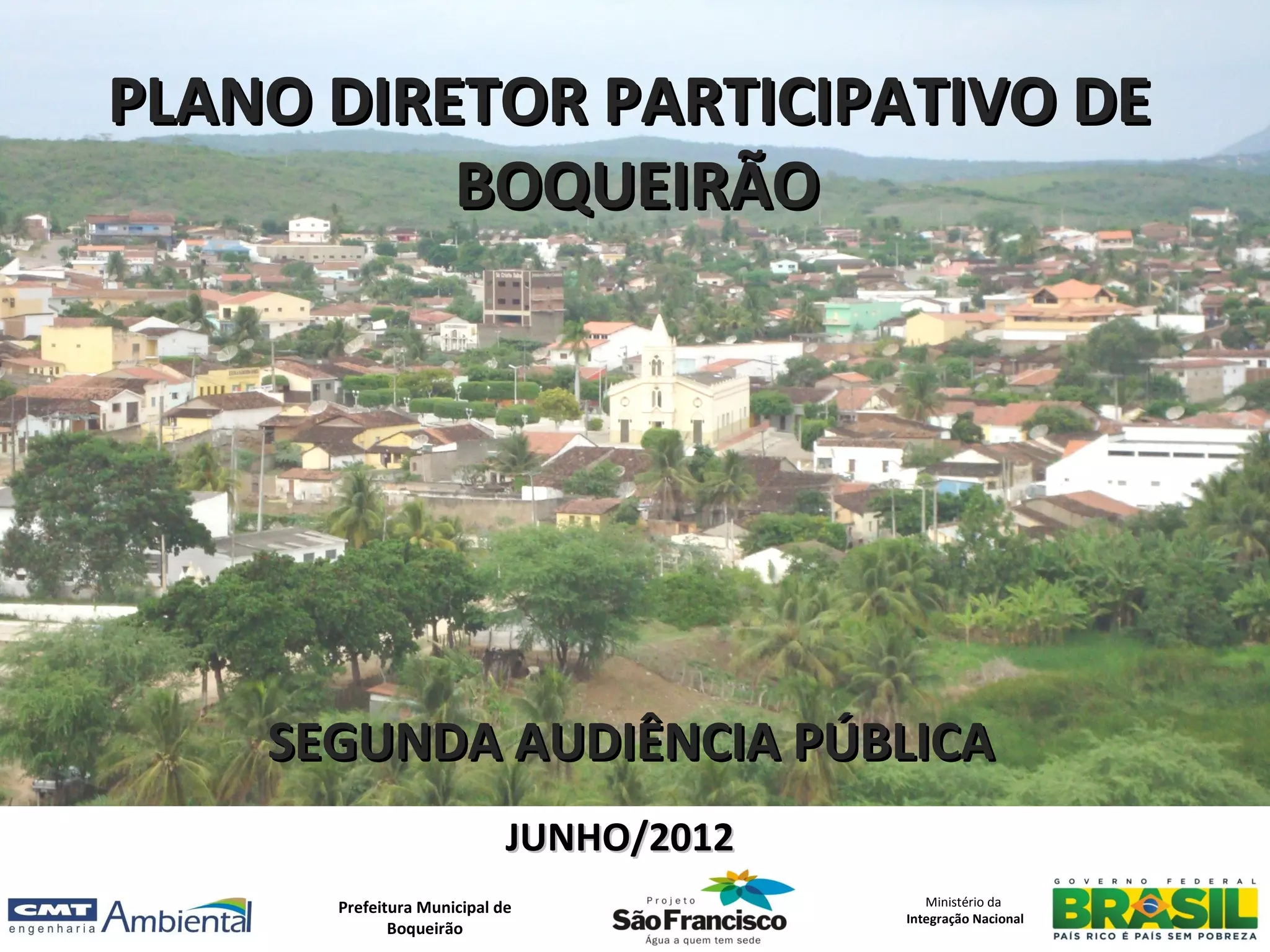 PLANO DIRETOR PARTICIPATIVO DE BOQUEIRÃO

SEGUNDA AUDIÊNCIA PÚBLICA

JUNHO/2012

CMT engenharia Ambiental

Prefeitura Municipal de Boqueirão

Projeto São Francisco
Água a quem tem sede

Ministério da Integração Nacional

GOVERNO FEDERAL
BRASIL
PAÍS RICO É PAÍS SEM POBREZA